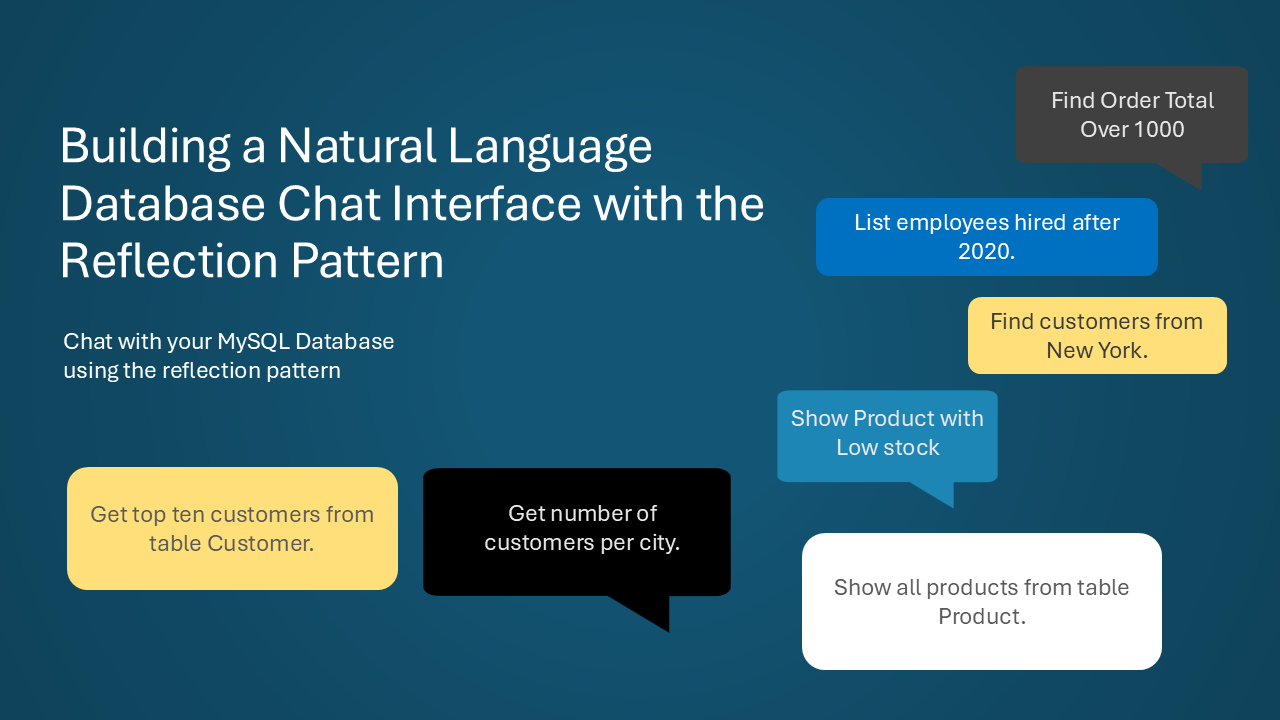 Building a Natural Language Database Chat Interface with the Reflection Pattern

Chat with your MySQL Database using the reflection pattern

Find Order Total Over 1000

List employees hired after 2020.

Find customers from New York.

Show Product with Low stock

Get top ten customers from table Customer.

Get number of customers per city.

Show all products from table Product.